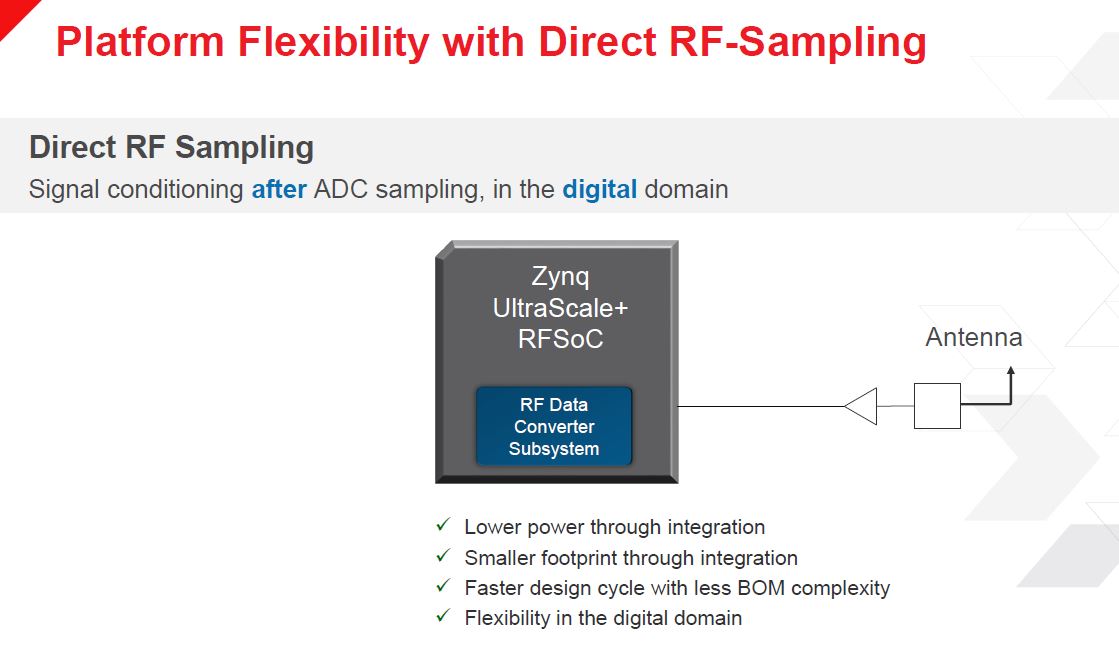 Platform Flexibility with Direct RF-Sampling

Direct RF Sampling
Signal conditioning after ADC sampling, in the digital domain

Zynq UltraScale+ RFSoC

RF Data Converter Subsystem

Antenna

✓ Lower power through integration
✓ Smaller footprint through integration
✓ Faster design cycle with less BOM complexity
✓ Flexibility in the digital domain